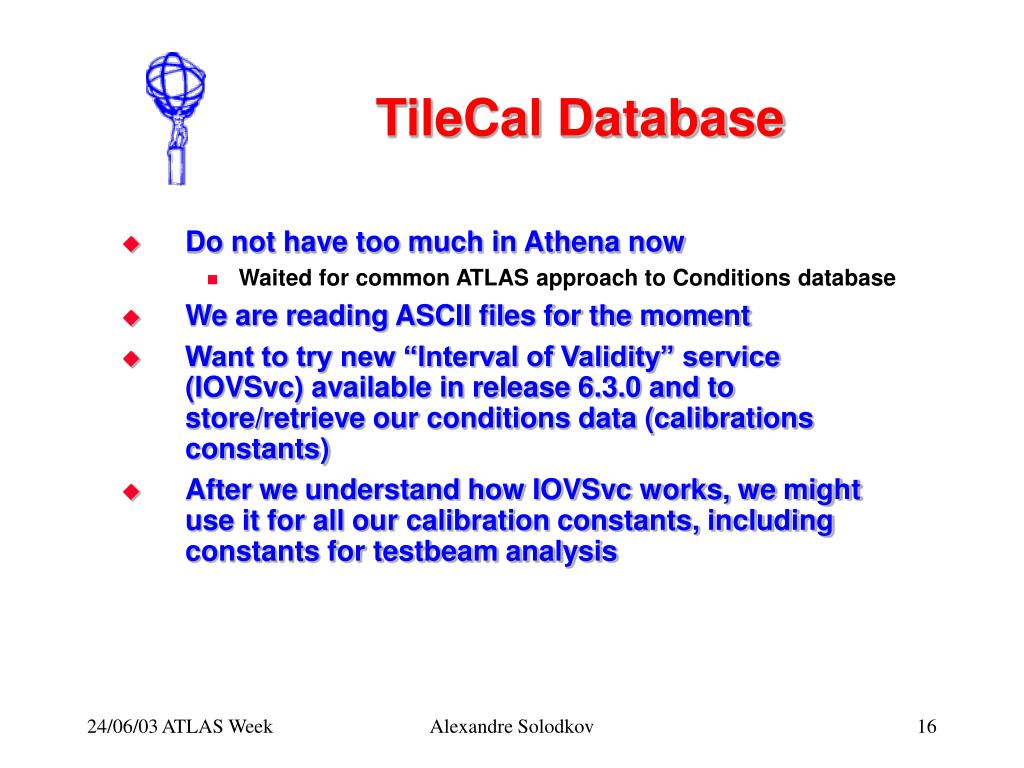 TileCal Database

Do not have too much in Athena now

Waited for common ATLAS approach to Conditions database

We are reading ASCII files for the moment

Want to try new “Interval of Validity” service (IOVSvc) available in release 6.3.0 and to store/retrieve our conditions data (calibrations constants)

After we understand how IOVSvc works, we might use it for all our calibration constants, including constants for testbeam analysis

24/06/03 ATLAS Week

Alexandre Solodkov

16